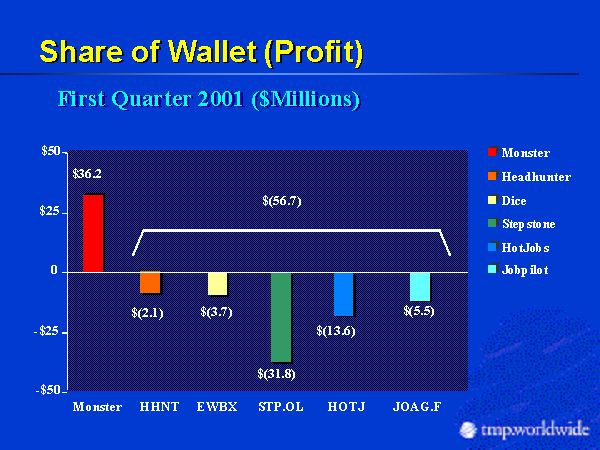 Share of Wallet (Profit)

First Quarter 2001 ($Millions)

$50
$25
0
-$25
-$50

$36.2
$(56.7)
$(2.1)
$(3.7)
$(31.8)
$(13.6)
$(5.5)

Monster
HHNT
EWBX
STP.OL
HOTJ
JOAG.F

Monster
Headhunter
Dice
Stepstone
HotJobs
Jobpilot

tmp.worldwide